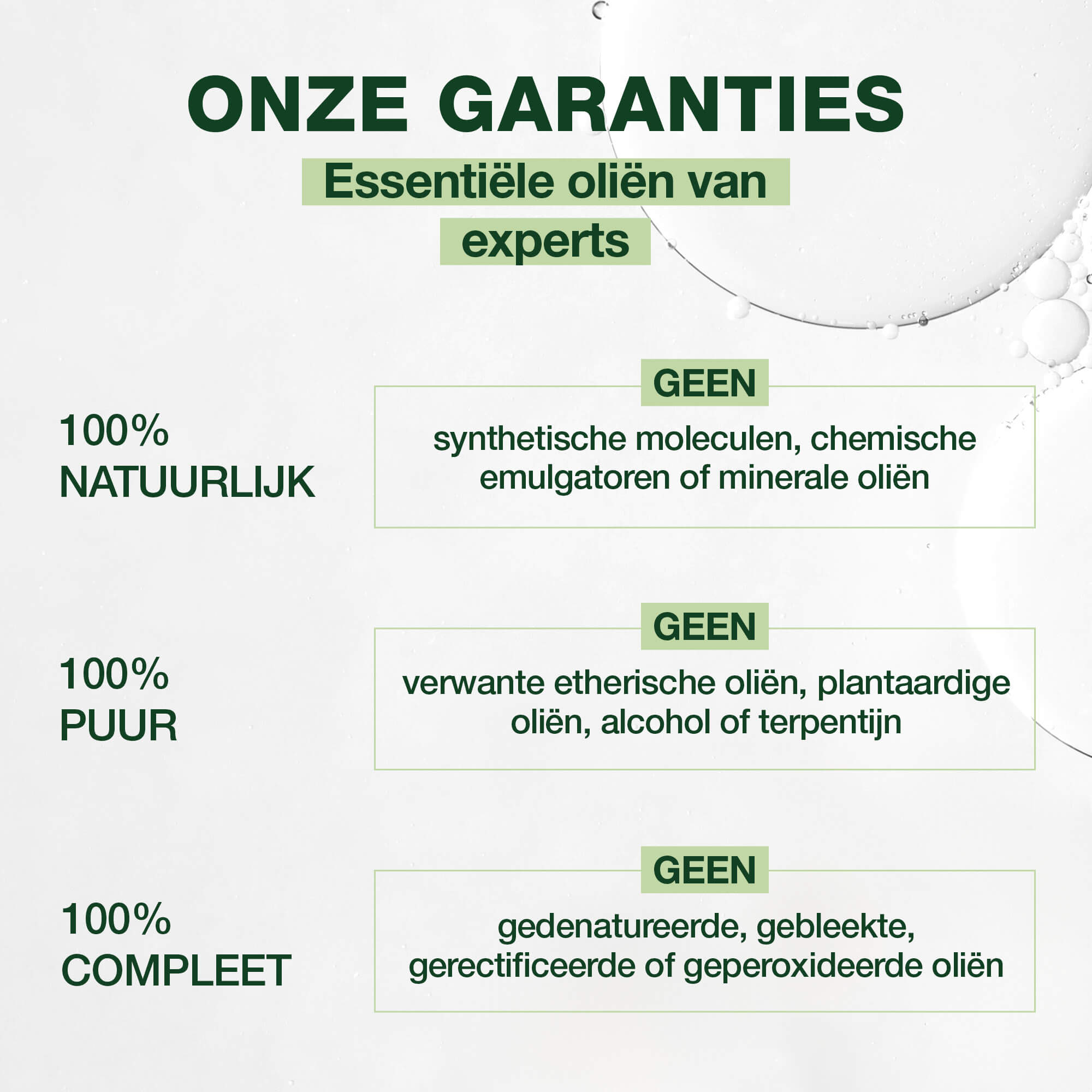 ONZE GARANTIES

Essentiële oliën van experts

100% NATUURLIJK

GEEN

synthetische moleculen, chemische emulgatoren of minerale oliën

100% PUUR

GEEN

verwante etherische oliën, plantaardige oliën, alcohol of terpentijn

100% COMPLEET

GEEN

gedenatureerde, gebleekte, gerectificeerde of geperoxideerde oliën